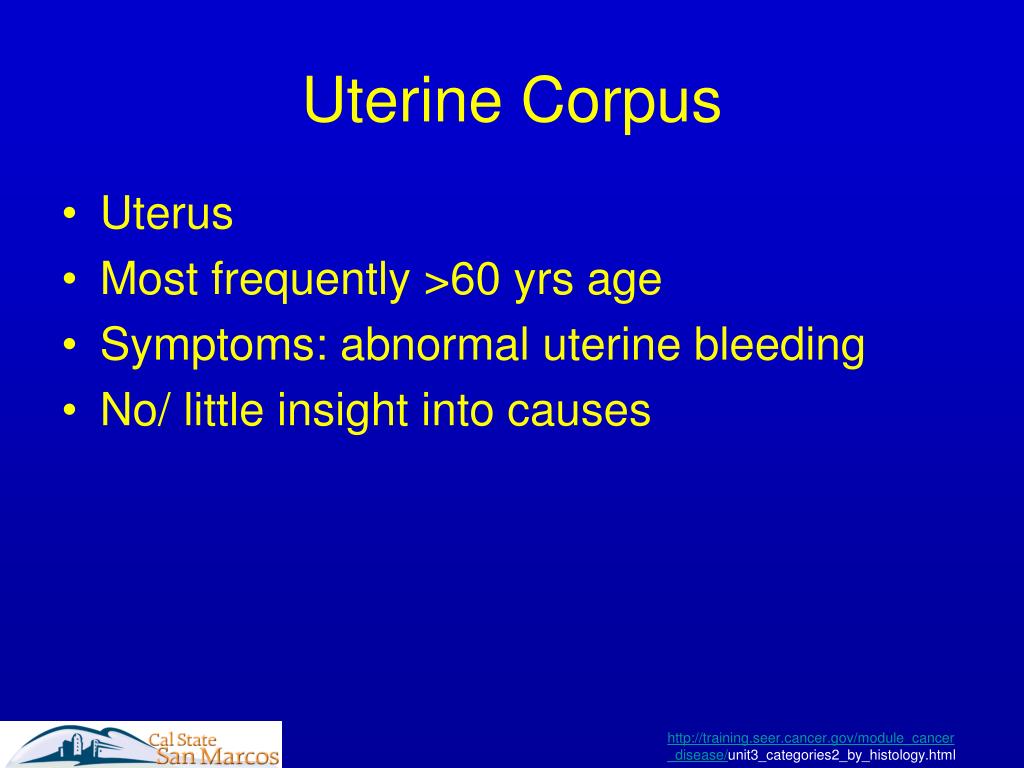 Uterine Corpus

• Uterus
• Most frequently >60 yrs age
• Symptoms: abnormal uterine bleeding
• No/ little insight into causes

Cal State San Marcos

http://training.seer.cancer.gov/module_cancer_disease/unit3_categories2_by_histology.html